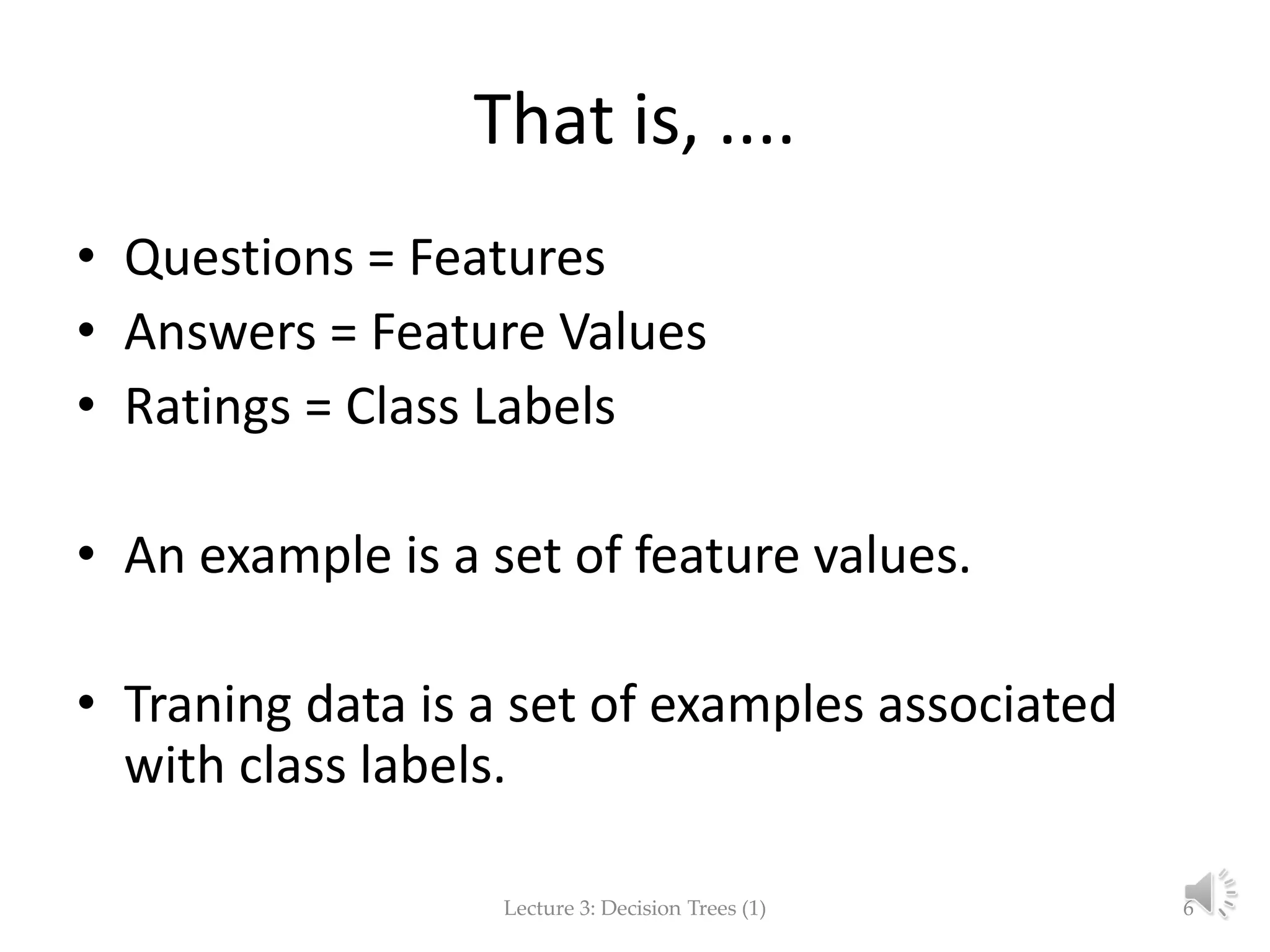 That is, ....

• Questions = Features
• Answers = Feature Values
• Ratings = Class Labels

• An example is a set of feature values.

• Traning data is a set of examples associated with class labels.

Lecture 3: Decision Trees (1)

6